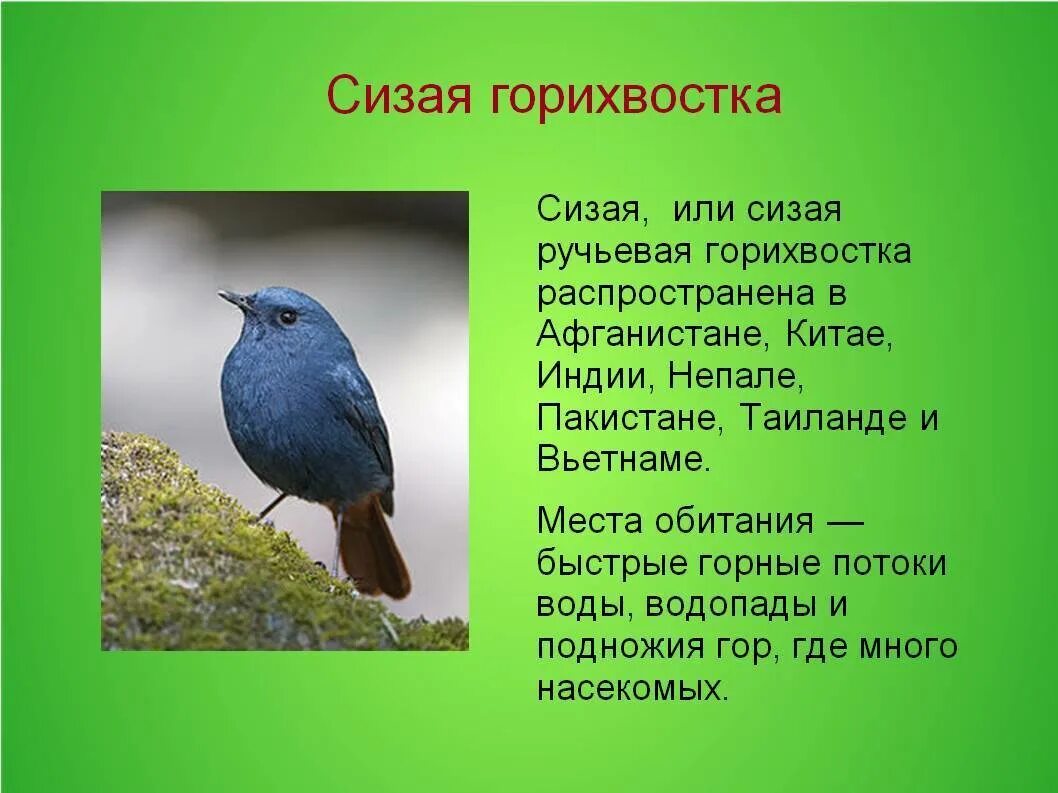 Сизая горихвостка

Сизая,  или сизая ручьевая горихвостка распространена в Афганистане, Китае, Индии, Непале, Пакистане, Таиланде и Вьетнаме.

Места обитания — быстрые горные потоки воды, водопады и подножия гор, где много насекомых.